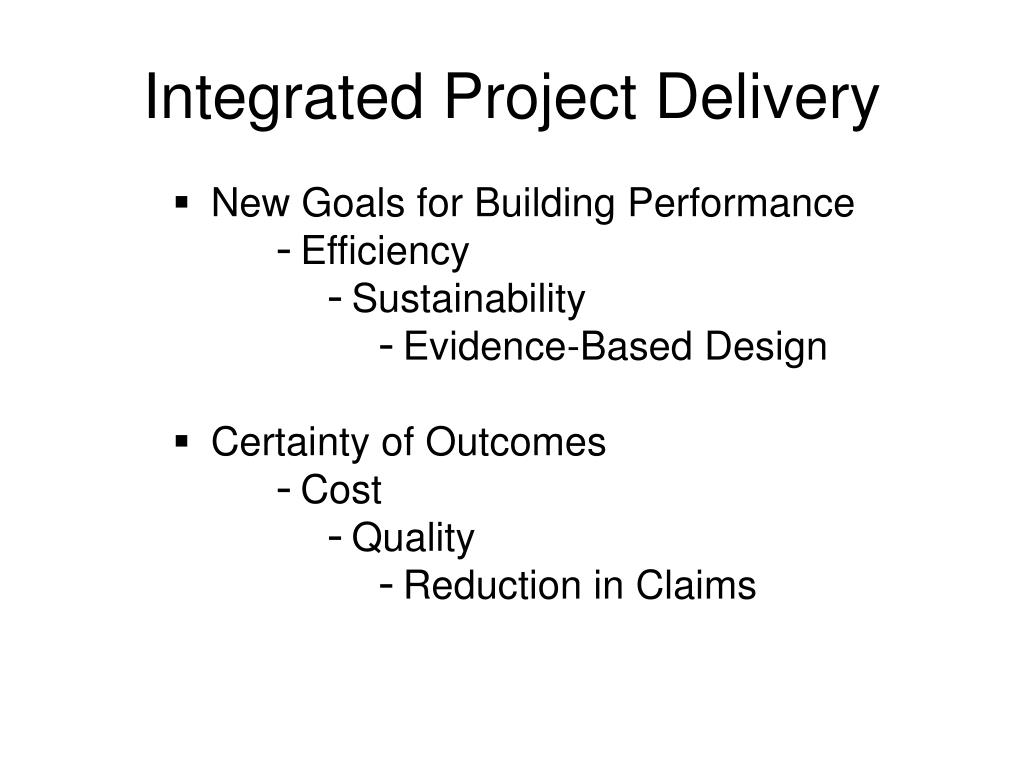 Integrated Project Delivery

▪ New Goals for Building Performance
- Efficiency
- Sustainability
- Evidence-Based Design

▪ Certainty of Outcomes
- Cost
- Quality
- Reduction in Claims